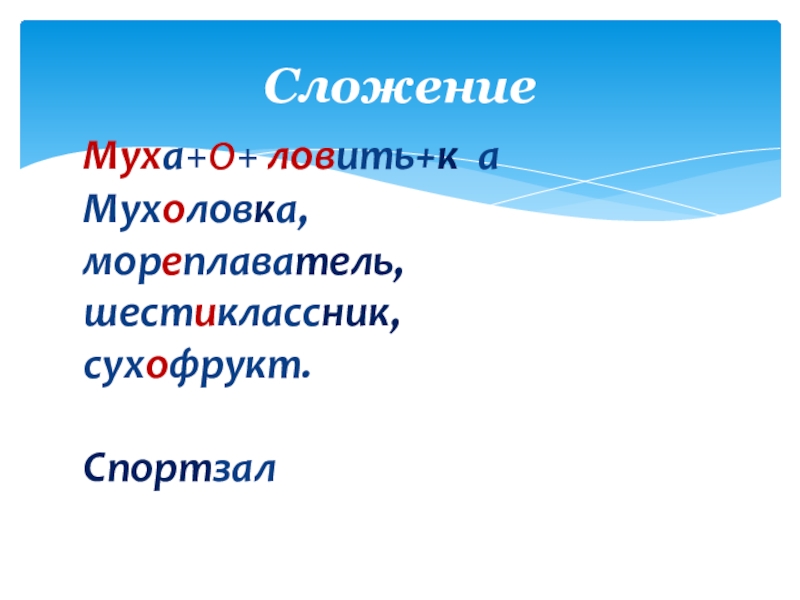 Сложение

Муха+О+ ловить+к а
Мухоловка,
мореплаватель,
шестиклассник,
сухофрукт.

Спортзал